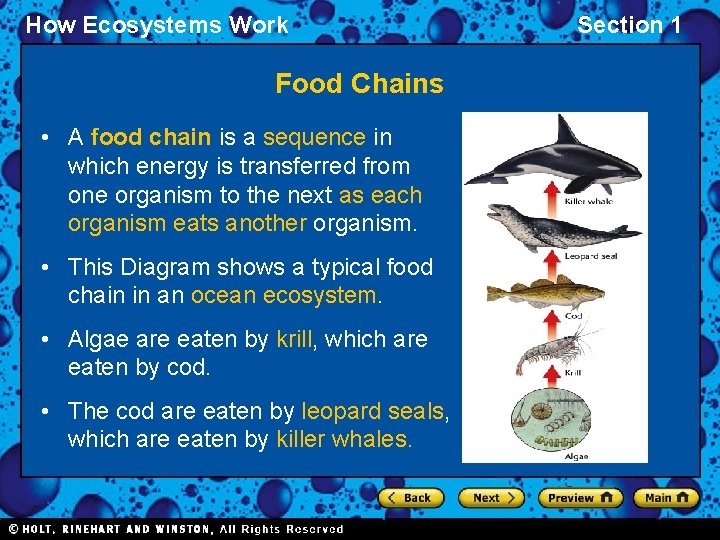 How Ecosystems Work

Section 1

Food Chains

• A food chain is a sequence in which energy is transferred from one organism to the next as each organism eats another organism.

• This Diagram shows a typical food chain in an ocean ecosystem.

• Algae are eaten by krill, which are eaten by cod.

• The cod are eaten by leopard seals, which are eaten by killer whales.

Killer whale

Leopard seal

Cod

Krill

Algae

Back

Next

Preview

Main

© HOLT, RINEHART AND WINSTON, All Rights Reserved